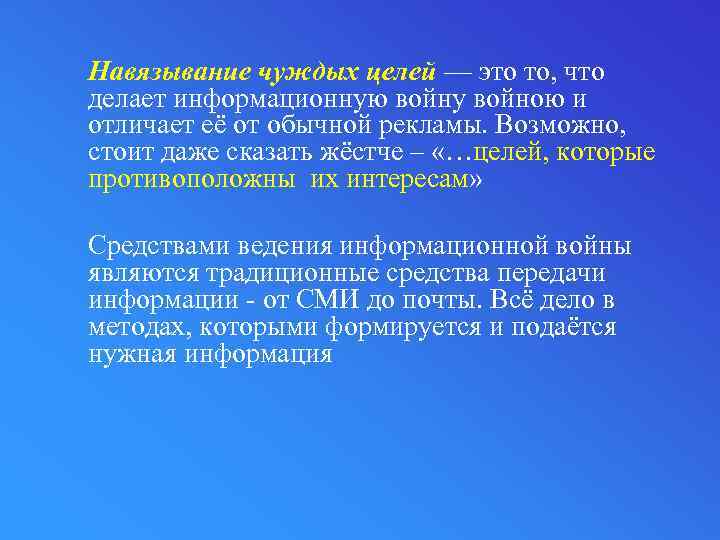 Навязывание чуждых целей — это то, что делает информационную войну войною и отличает её от обычной рекламы. Возможно, стоит даже сказать жёстче – «…целей, которые противоположны  их интересам»

Средствами ведения информационной войны являются традиционные средства передачи информации - от СМИ до почты. Всё дело в методах, которыми формируется и подаётся нужная информация